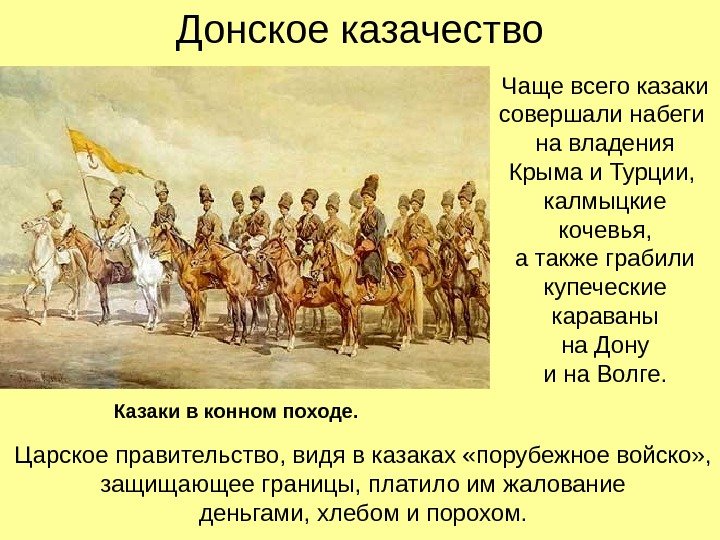 Донское казачество

Чаще всего казаки совершали набеги на владения Крыма и Турции, калмыцкие кочевья, а также грабили купеческие караваны на Дону и на Волге.

Казаки в конном походе.

Царское правительство, видя в казаках «порубежное войско», защищающее границы, платило им жалование деньгами, хлебом и порохом.